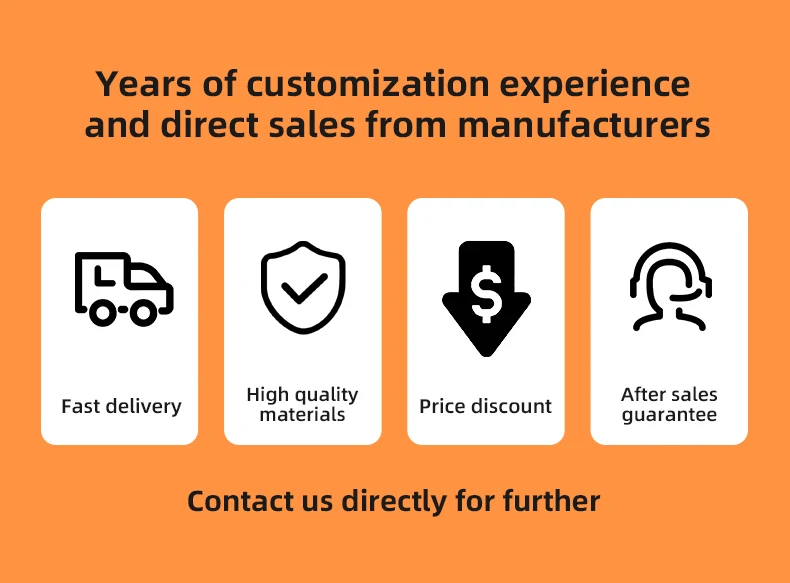 Years of customization experience and direct sales from manufacturers

Fast delivery

High quality materials

$

Price discount

After sales guarantee

Contact us directly for further